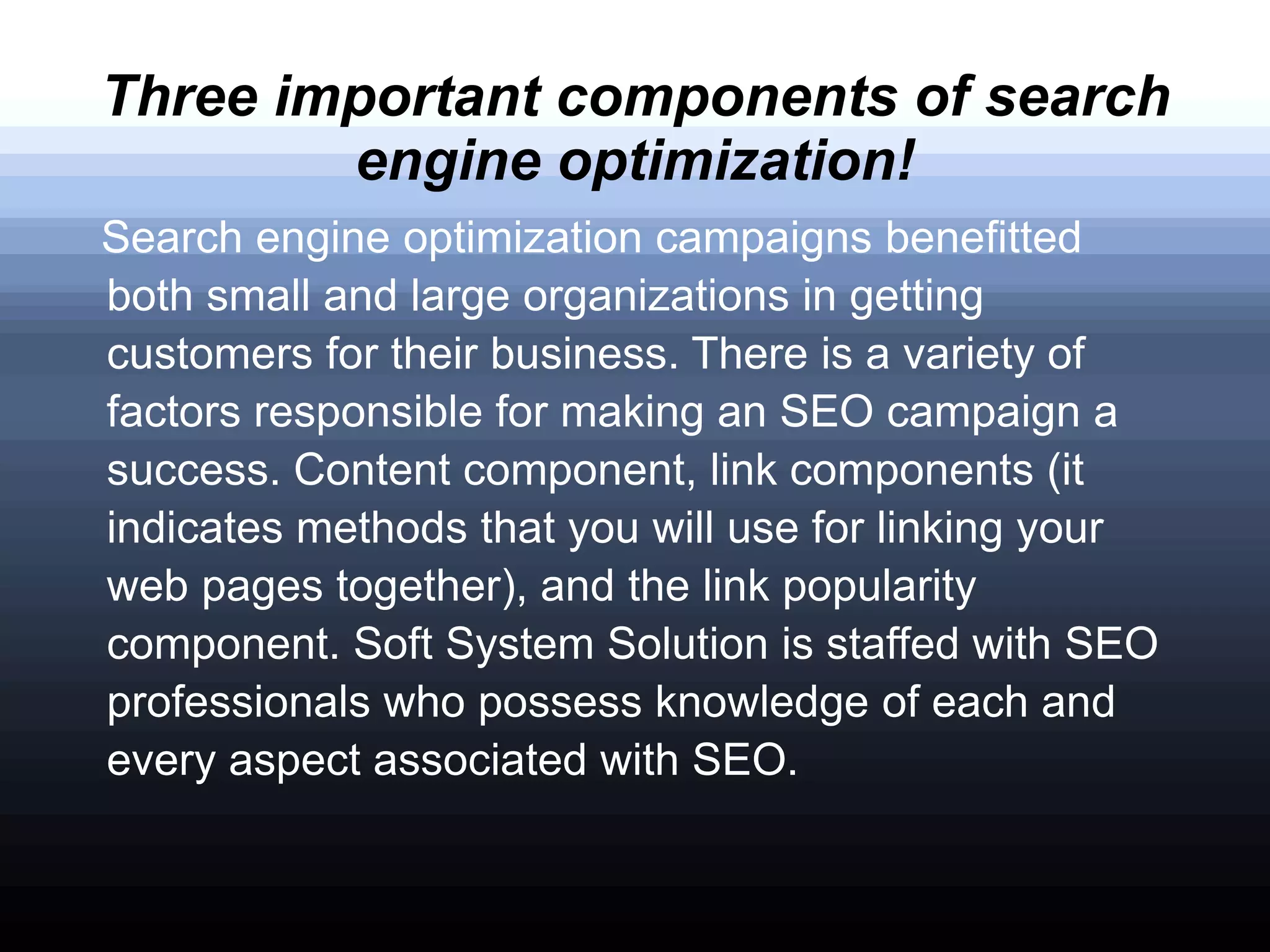 Three important components of search engine optimization!

Search engine optimization campaigns benefitted both small and large organizations in getting customers for their business. There is a variety of factors responsible for making an SEO campaign a success. Content component, link components (it indicates methods that you will use for linking your web pages together), and the link popularity component. Soft System Solution is staffed with SEO professionals who possess knowledge of each and every aspect associated with SEO.